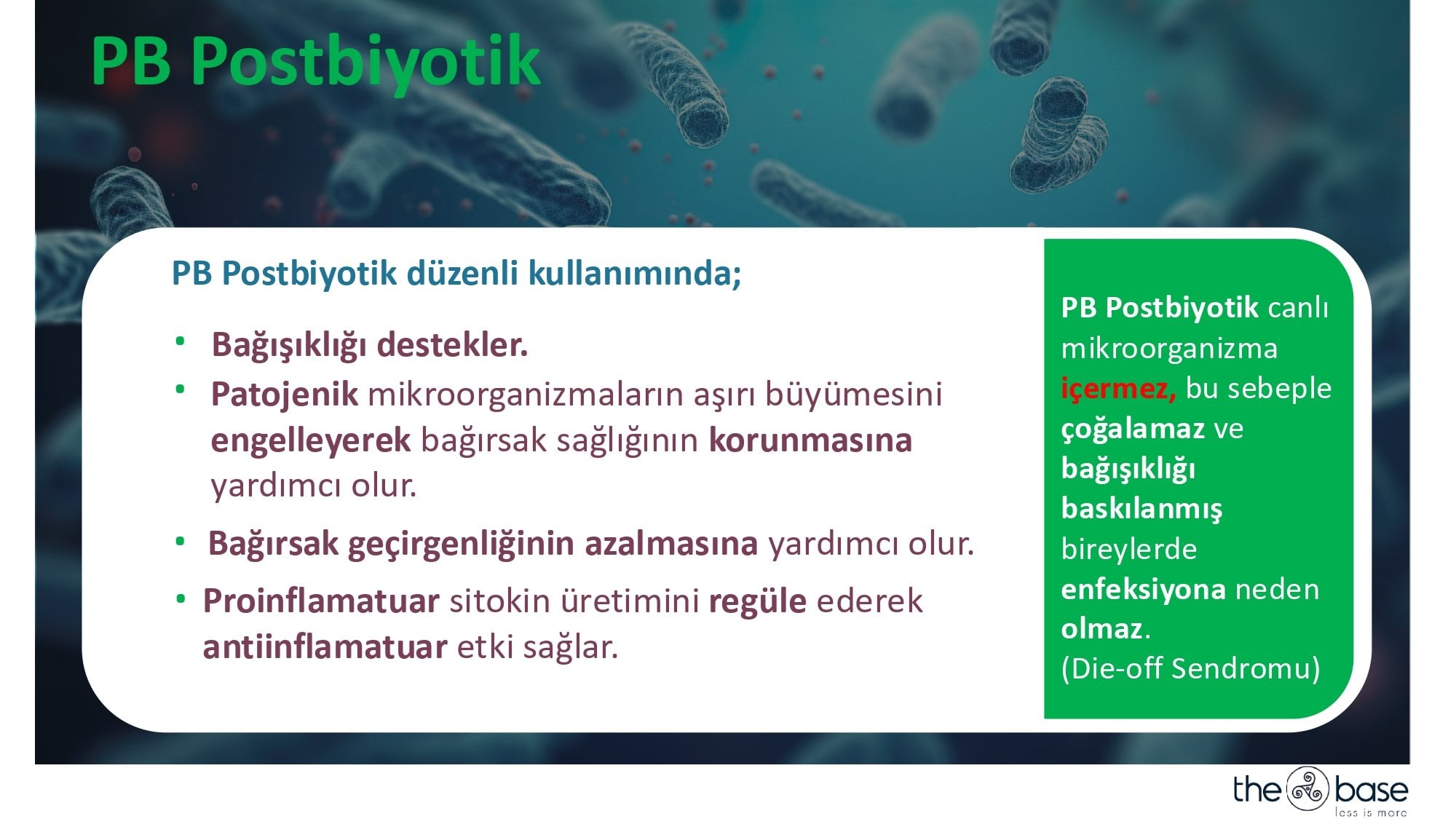 PB Postbiyotik

PB Postbiyotik düzenli kullanımında;

• Bağışıklığı destekler.
• Patojenik mikroorganizmaların aşırı büyümesini engelleyerek bağırsak sağlığının korunmasına yardımcı olur.
• Bağırsak geçirgenliğinin azalmasına yardımcı olur.
• Proinflamatuar sitokin üretimini regüle ederek antiinflamatuar etki sağlar.

PB Postbiyotik canlı mikroorganizma içermez, bu sebeple çoğalamaz ve bağışıklığı baskılanmış bireylerde enfeksiyona neden olmaz.
(Die-off Sendromu)

the base
less is more